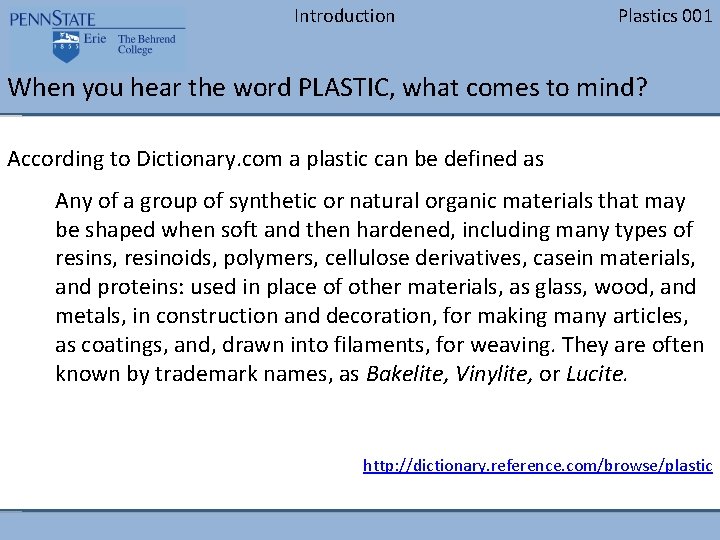 PENNSTATE
1855
Erie The Behrend College

Introduction

Plastics 001

When you hear the word PLASTIC, what comes to mind?

According to Dictionary.com a plastic can be defined as

Any of a group of synthetic or natural organic materials that may be shaped when soft and then hardened, including many types of resins, resinoids, polymers, cellulose derivatives, casein materials, and proteins: used in place of other materials, as glass, wood, and metals, in construction and decoration, for making many articles, as coatings, and, drawn into filaments, for weaving. They are often known by trademark names, as Bakelite, Vinylite, or Lucite.

http://dictionary.reference.com/browse/plastic